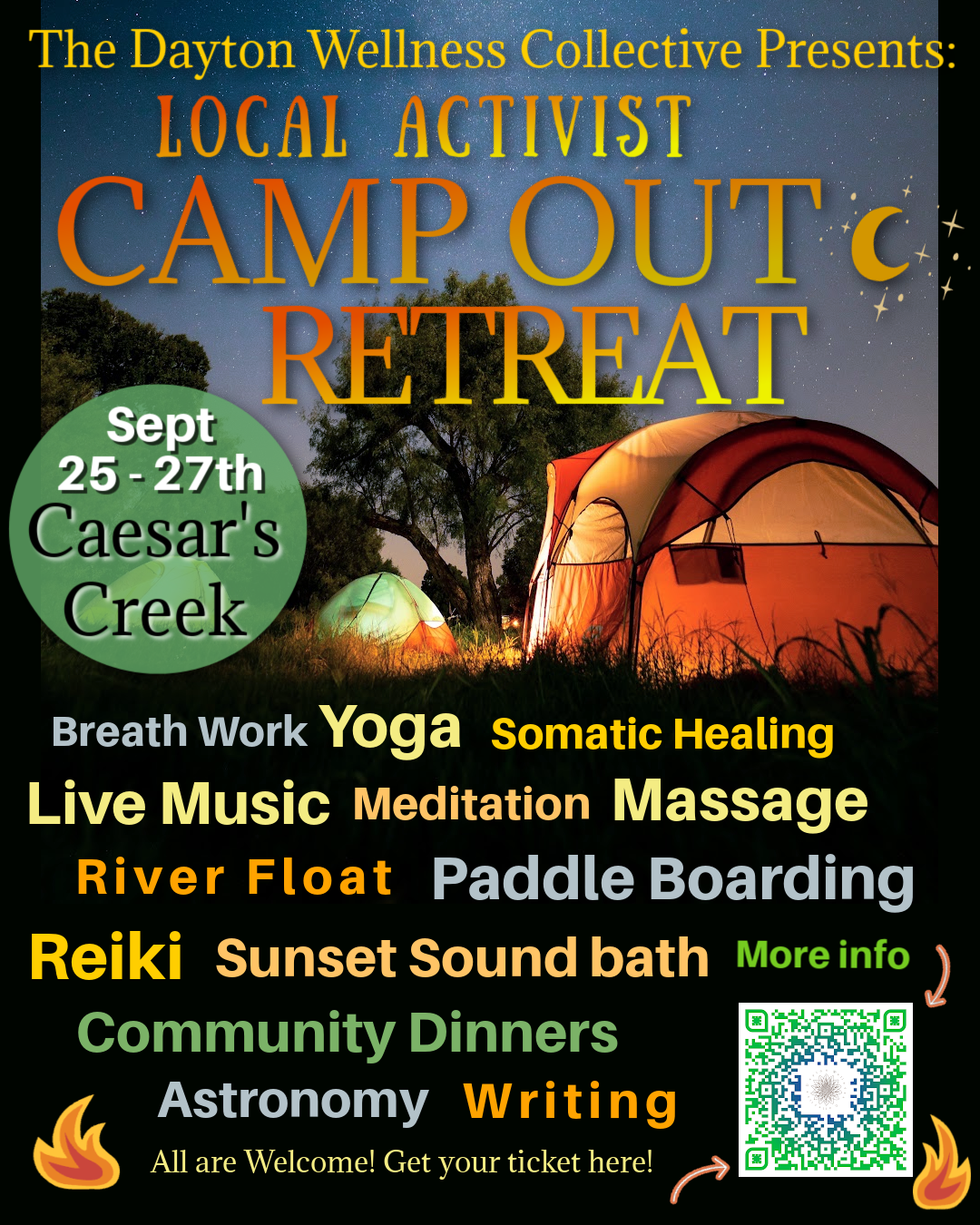 The Dayton Wellness Collective Presents:

LOCAL ACTIVIST

CAMP OUT RETREAT

Sept 25 - 27th Caesar's Creek

Breath Work Yoga Somatic Healing

Live Music Meditation Massage

River Float Paddle Boarding

Reiki Sunset Sound bath More info

Community Dinners

Astronomy Writing

All are Welcome! Get your ticket here!